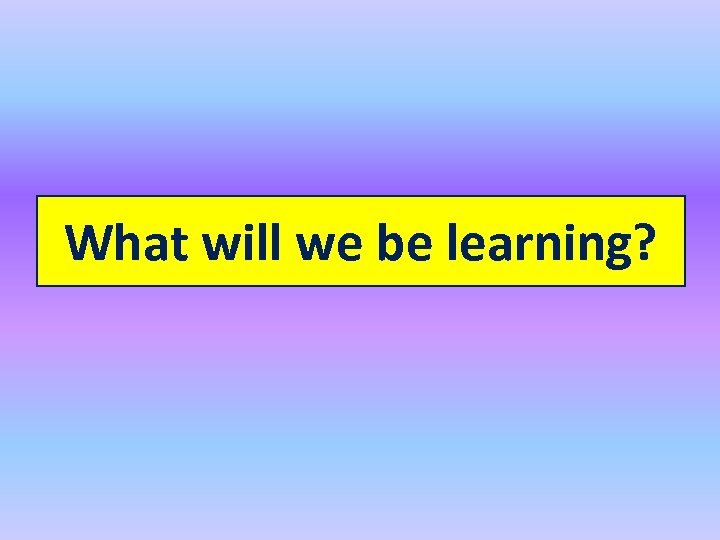 What will we be learning?